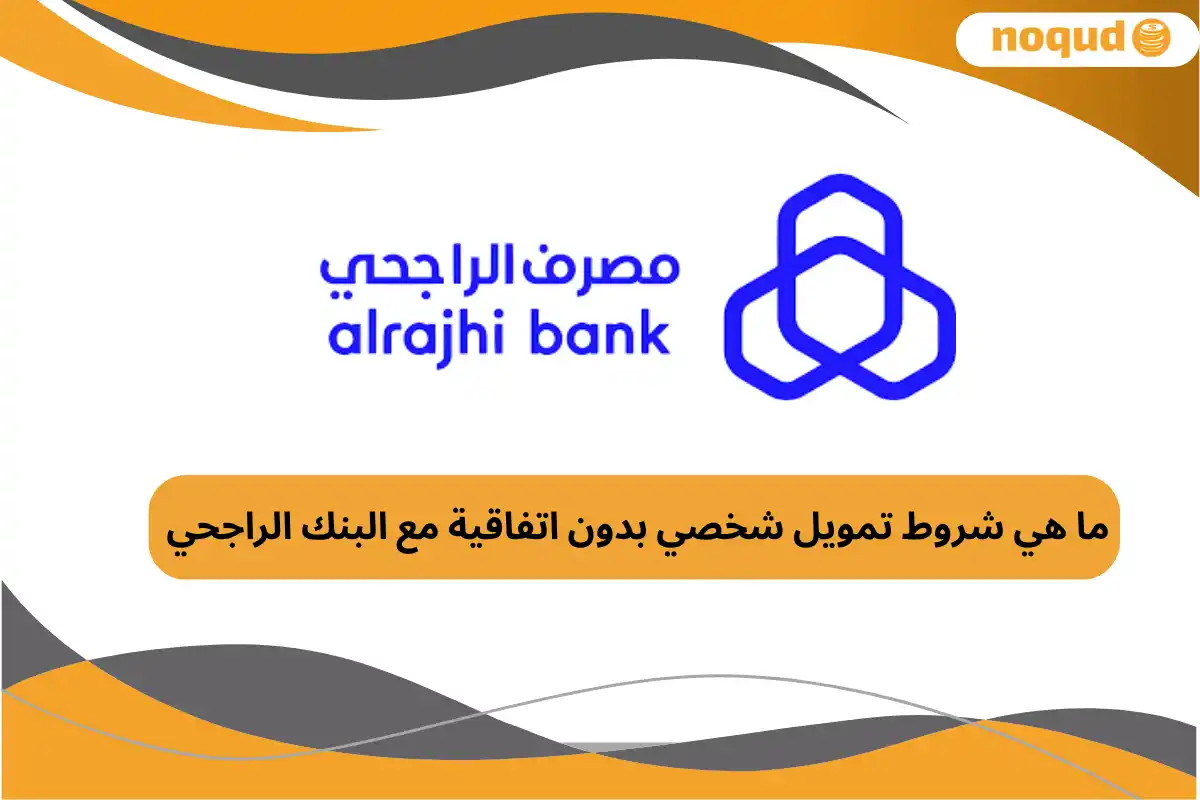 noqud

مصرف الراجحي
alrajhi bank

ما هي شروط تمويل شخصي بدون اتفاقية مع البنك الراجحي